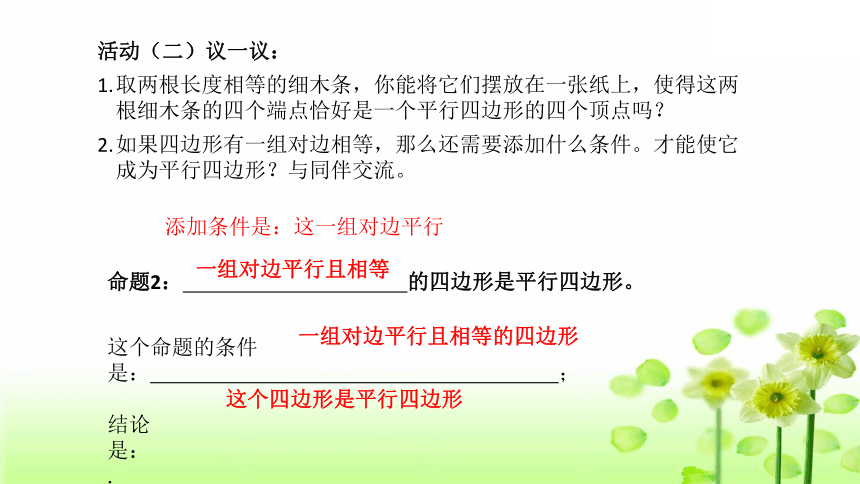 活动（二）议一议：

1. 取两根长度相等的细木条，你能将它们摆放在一张纸上，使得这两根细木条的四个端点恰好是一个平行四边形的四个顶点吗？

2. 如果四边形有一组对边相等，那么还需要添加什么条件。才能使它成为平行四边形？与同伴交流。

添加条件是：这一组对边平行

命题2：一组对边平行且相等的四边形是平行四边形。

这个命题的条件是：一组对边平行且相等的四边形；

结论是：这个四边形是平行四边形
.